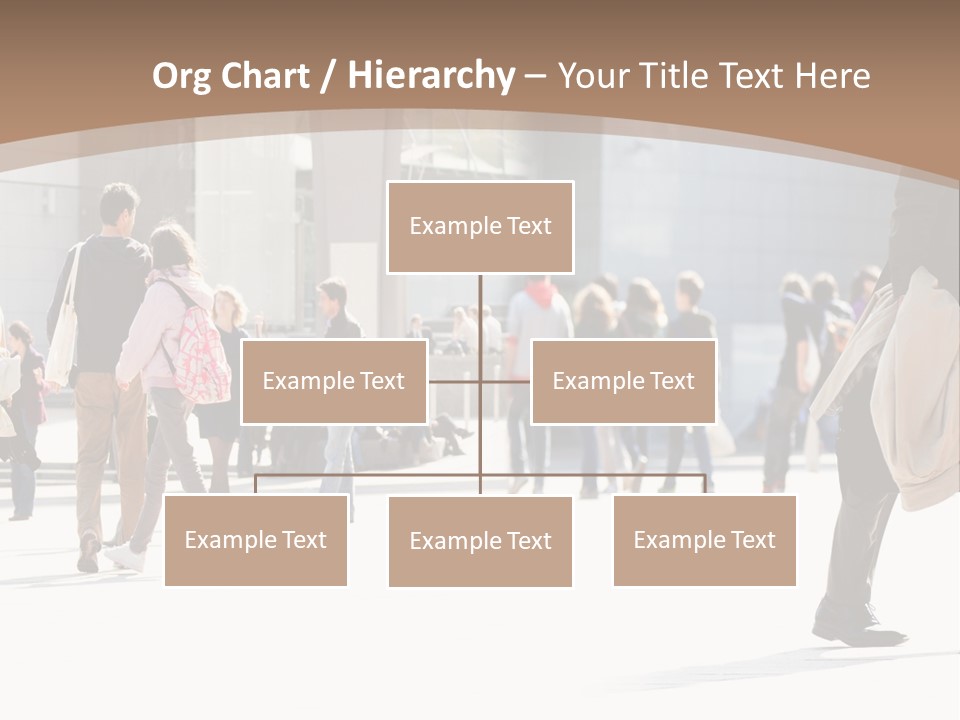 Org Chart / Hierarchy – Your Title Text Here

Example Text

Example Text

Example Text

Example Text

Example Text

Example Text